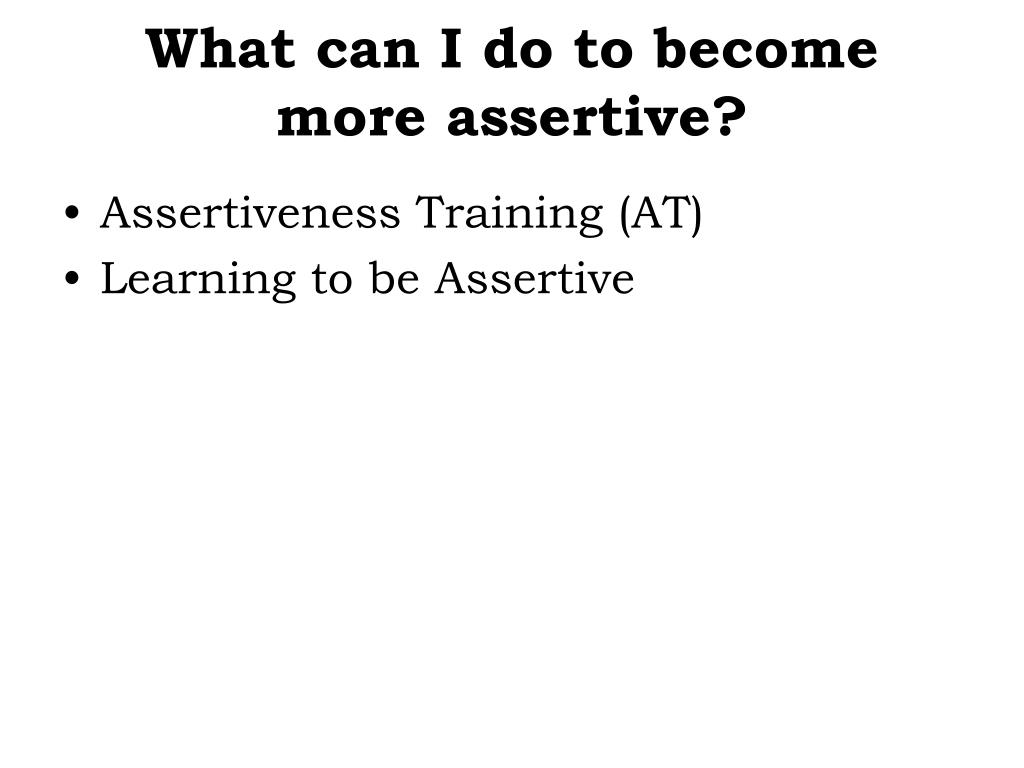 What can I do to become more assertive?

• Assertiveness Training (AT)
• Learning to be Assertive